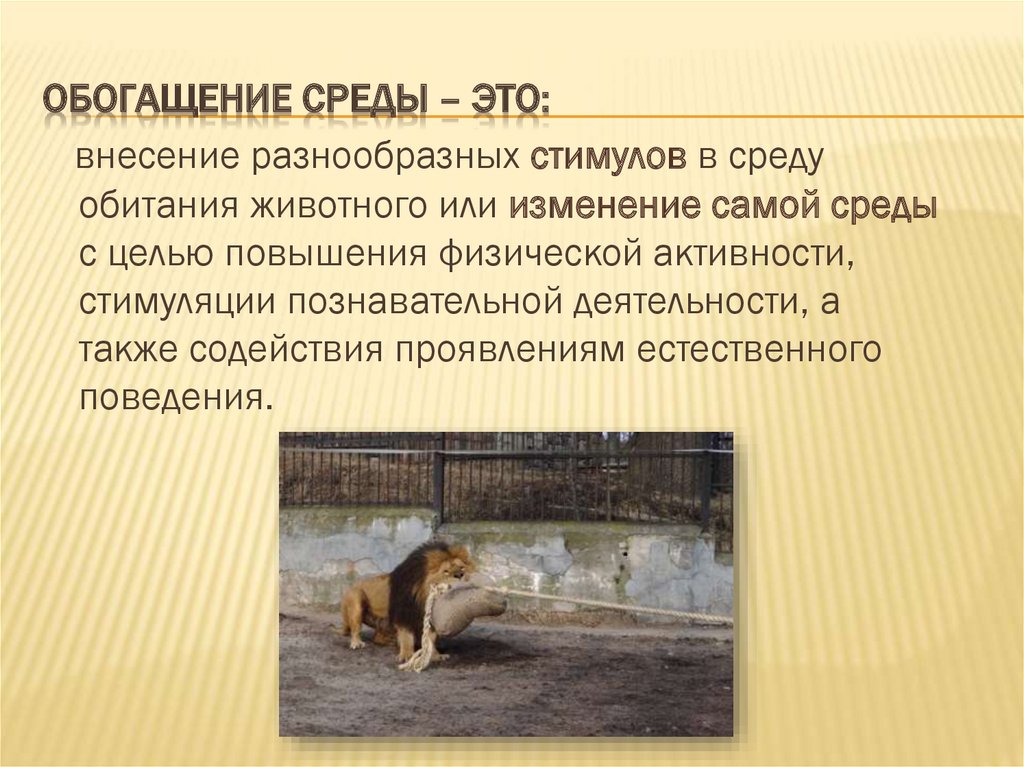 ОБОГАЩЕНИЕ СРЕДЫ – ЭТО:

внесение разнообразных стимулов в среду обитания животного или изменение самой среды с целью повышения физической активности, стимуляции познавательной деятельности, а также содействия проявлениям естественного поведения.